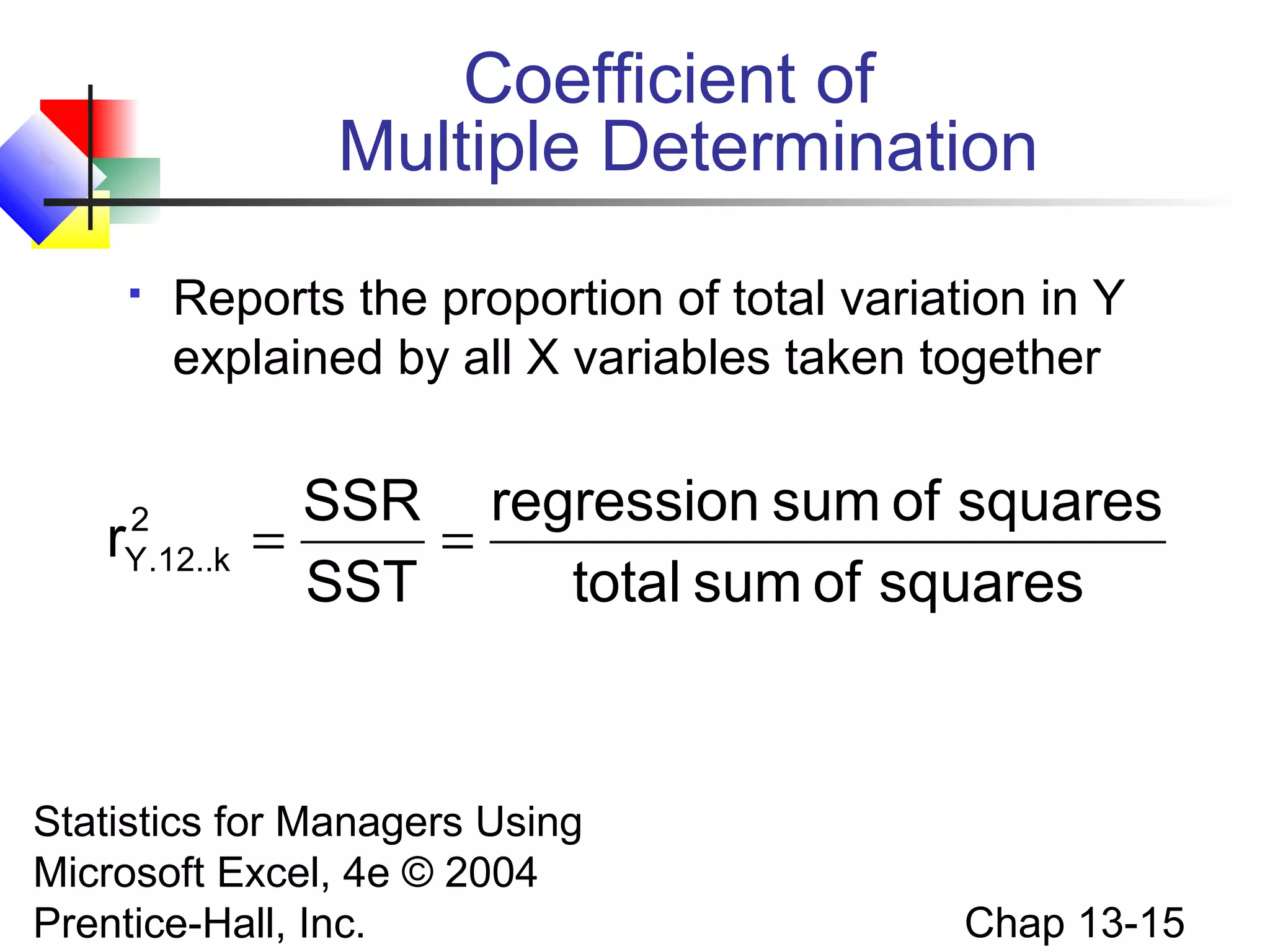 Coefficient of
Multiple Determination

▪ Reports the proportion of total variation in Y explained by all X variables taken together

$r^2_{Y.12..k} = \frac{SSR}{SST} = \frac{\text{regression sum of squares}}{\text{total sum of squares}}$

Statistics for Managers Using Microsoft Excel, 4e © 2004 Prentice-Hall, Inc.

Chap 13-15